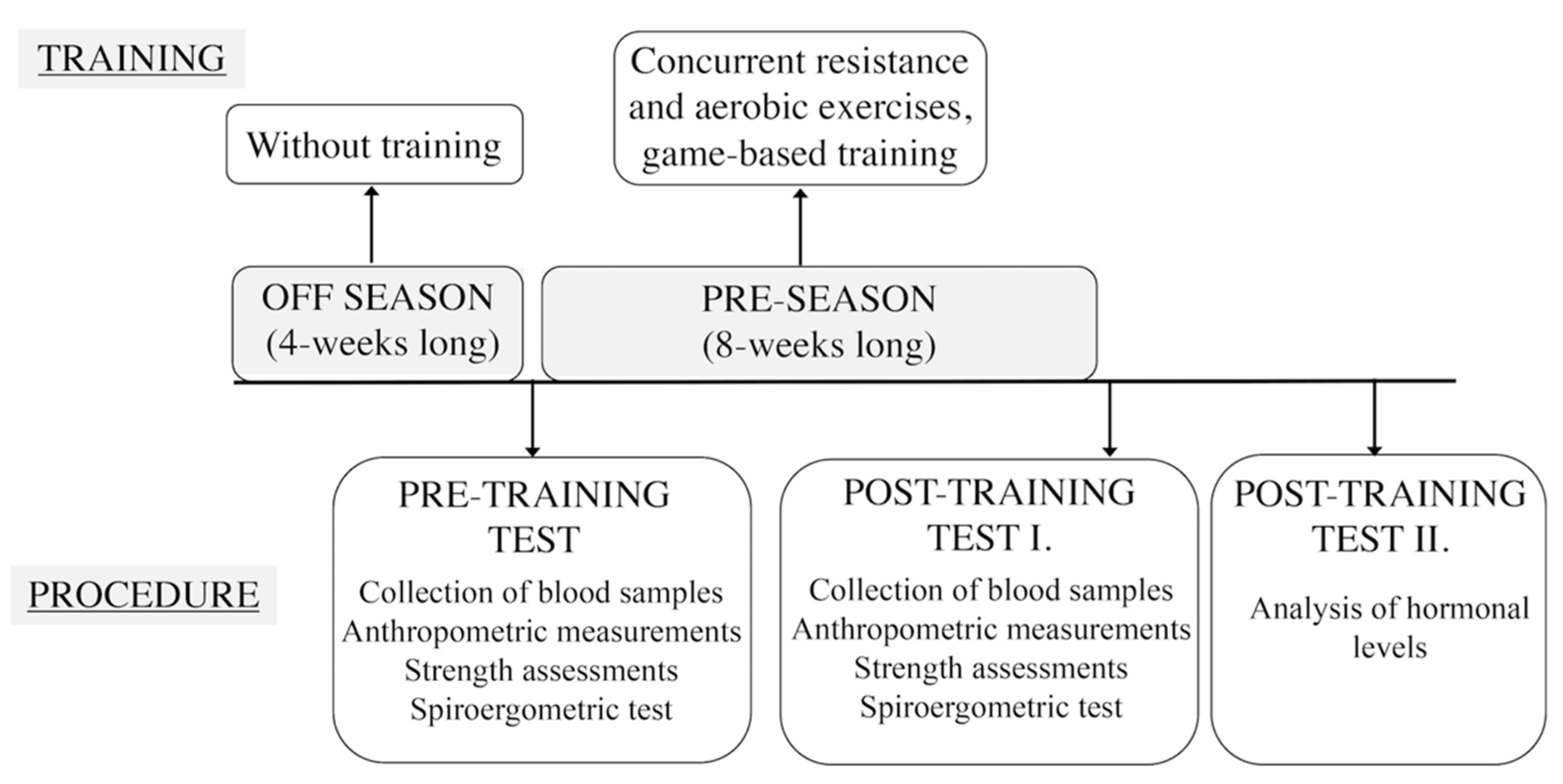 TRAINING

Without training

Concurrent resistance and aerobic exercises, game-based training

OFF SEASON (4-weeks long)

PRE-SEASON (8-weeks long)

PROCEDURE

PRE-TRAINING TEST

Collection of blood samples
Anthropometric measurements
Strength assessments
Spiroergometric test

POST-TRAINING TEST I.

Collection of blood samples
Anthropometric measurements
Strength assessments
Spiroergometric test

POST-TRAINING TEST II.

Analysis of hormonal levels